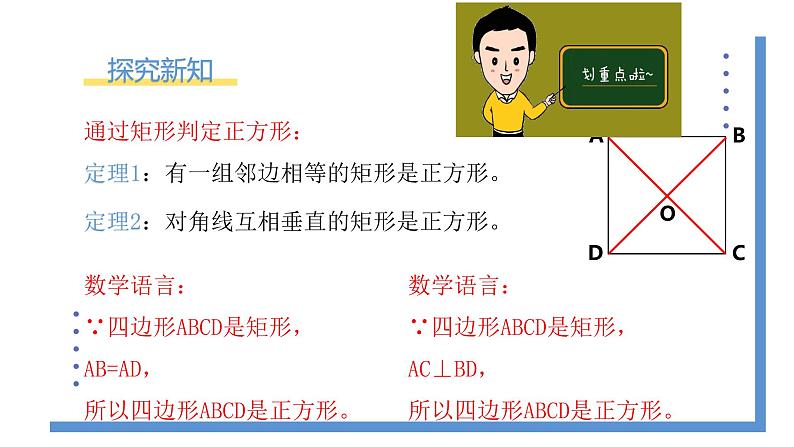 探究新知

划重点啦~

通过矩形判定正方形：

定理1：有一组邻边相等的矩形是正方形。

定理2：对角线互相垂直的矩形是正方形。

A B O D C

数学语言：

∵四边形ABCD是矩形，

AB=AD，

所以四边形ABCD是正方形。

数学语言：

∵四边形ABCD是矩形，

AC⊥BD，

所以四边形ABCD是正方形。